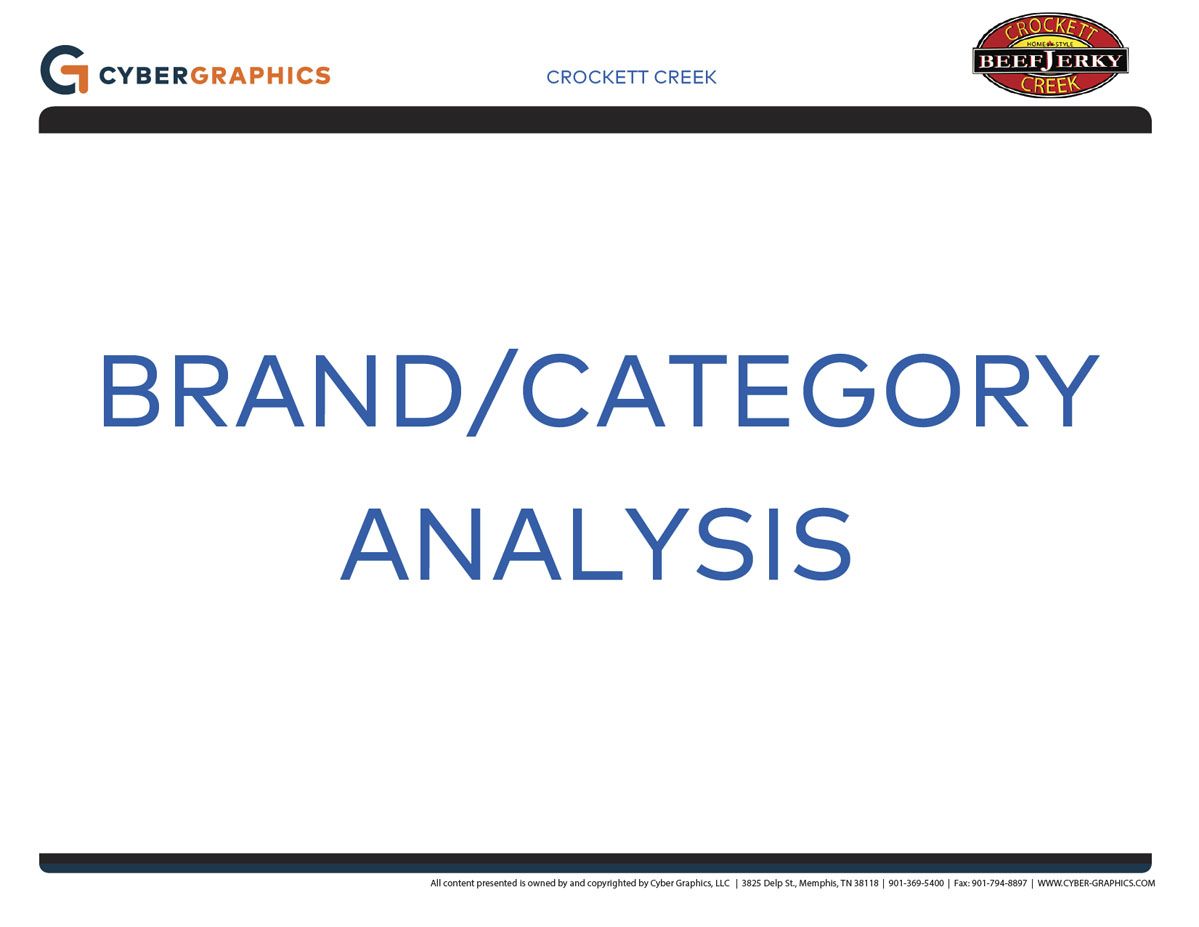 CYBERGRAPHICS

CROCKETT CREEK

CROCKETT HOME STYLE BEEF JERKY CREEK

BRAND/CATEGORY ANALYSIS

All content presented is owned by and copyrighted by Cyber Graphics, LLC | 3825 Delp St., Memphis, TN 38118 | 901-369-5400 | Fax: 901-794-8897 | WWW.CYBER-GRAPHICS.COM